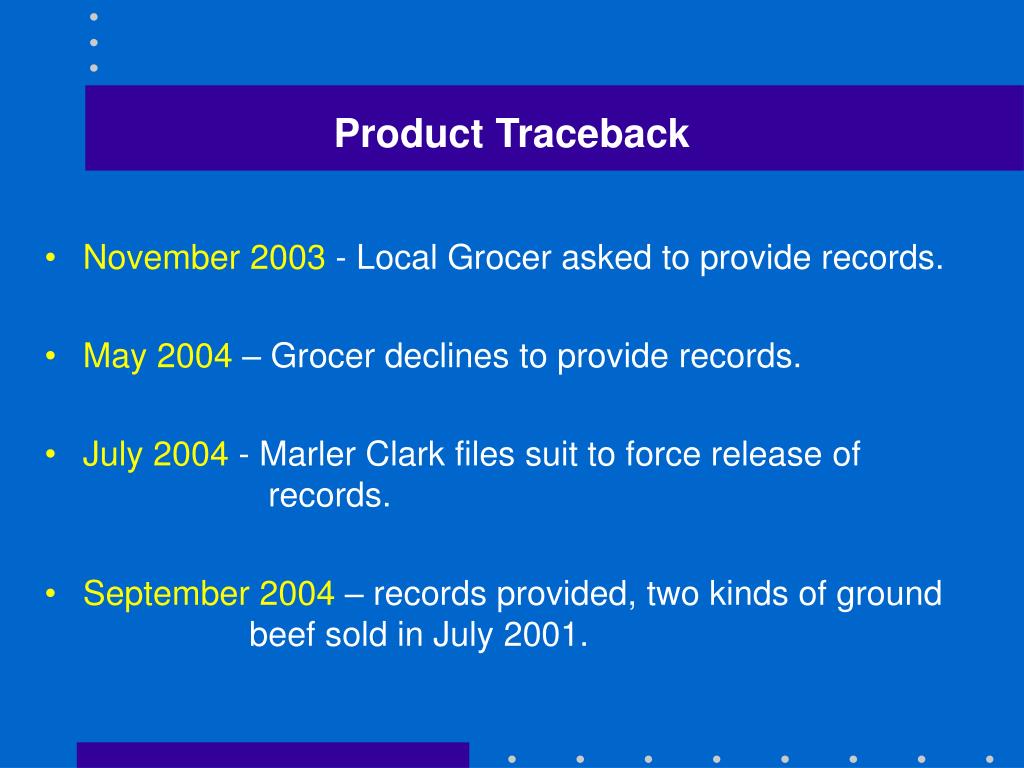 Product Traceback

• November 2003 - Local Grocer asked to provide records.

• May 2004 – Grocer declines to provide records.

• July 2004 - Marler Clark files suit to force release of records.

• September 2004 – records provided, two kinds of ground beef sold in July 2001.